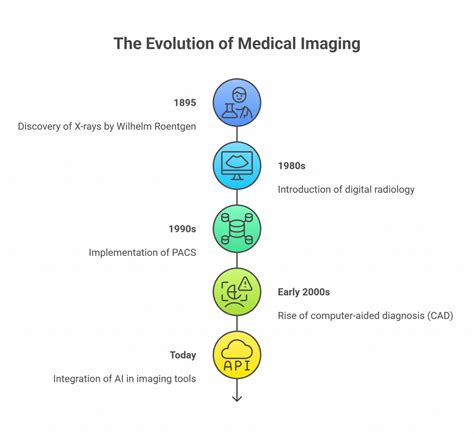 The Evolution of Medical Imaging

1895

Discovery of X-rays by Wilhelm Roentgen

1980s

Introduction of digital radiology

1990s

Implementation of PACS

Early 2000s

Rise of computer-aided diagnosis (CAD)

Today

API

Integration of AI in imaging tools